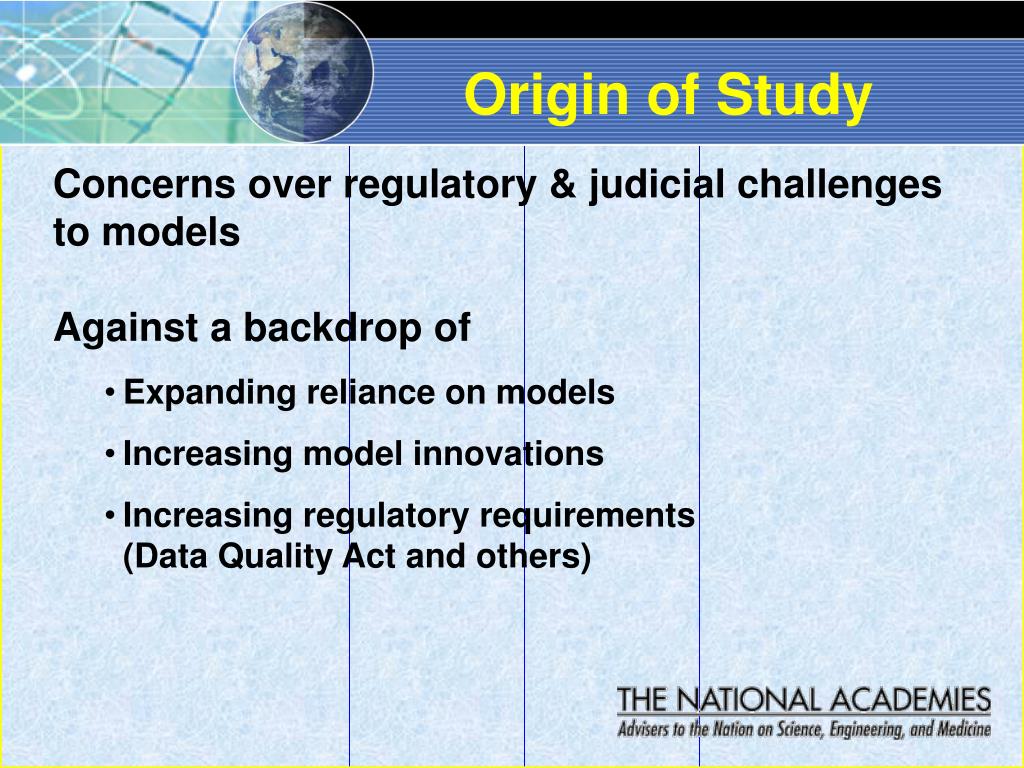 Origin of Study

Concerns over regulatory & judicial challenges to models

Against a backdrop of

• Expanding reliance on models
• Increasing model innovations
• Increasing regulatory requirements (Data Quality Act and others)

THE NATIONAL ACADEMIES
Advisers to the Nation on Science, Engineering, and Medicine